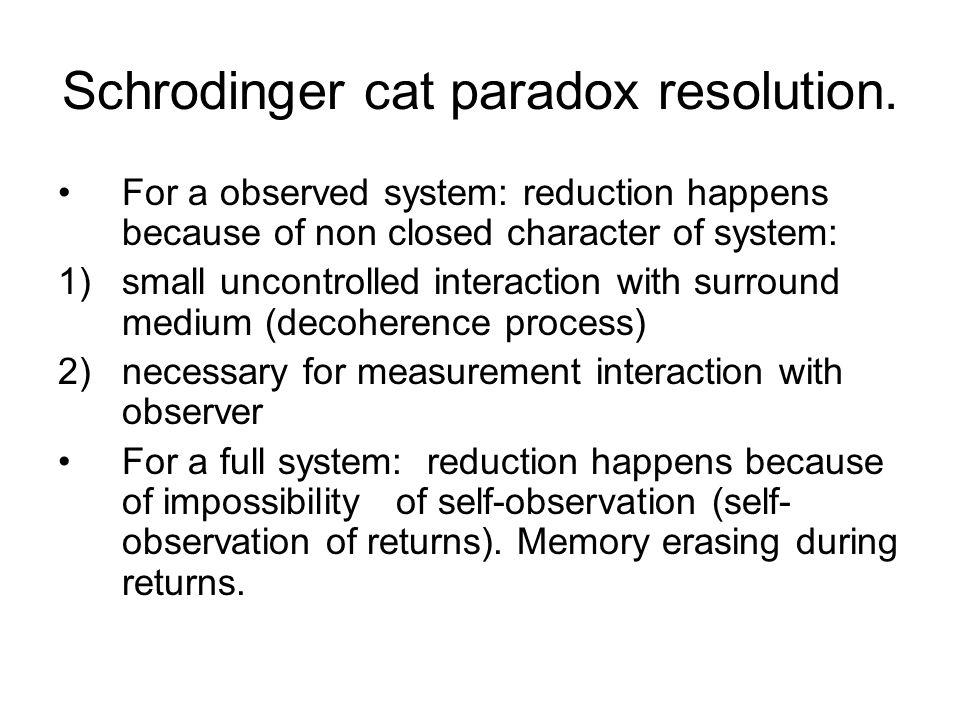 Schrodinger cat paradox resolution.

• For a observed system: reduction happens because of non closed character of system:

1) small uncontrolled interaction with surround medium (decoherence process)

2) necessary for measurement interaction with observer

• For a full system: reduction happens because of impossibility of self-observation (self-observation of returns). Memory erasing during returns.